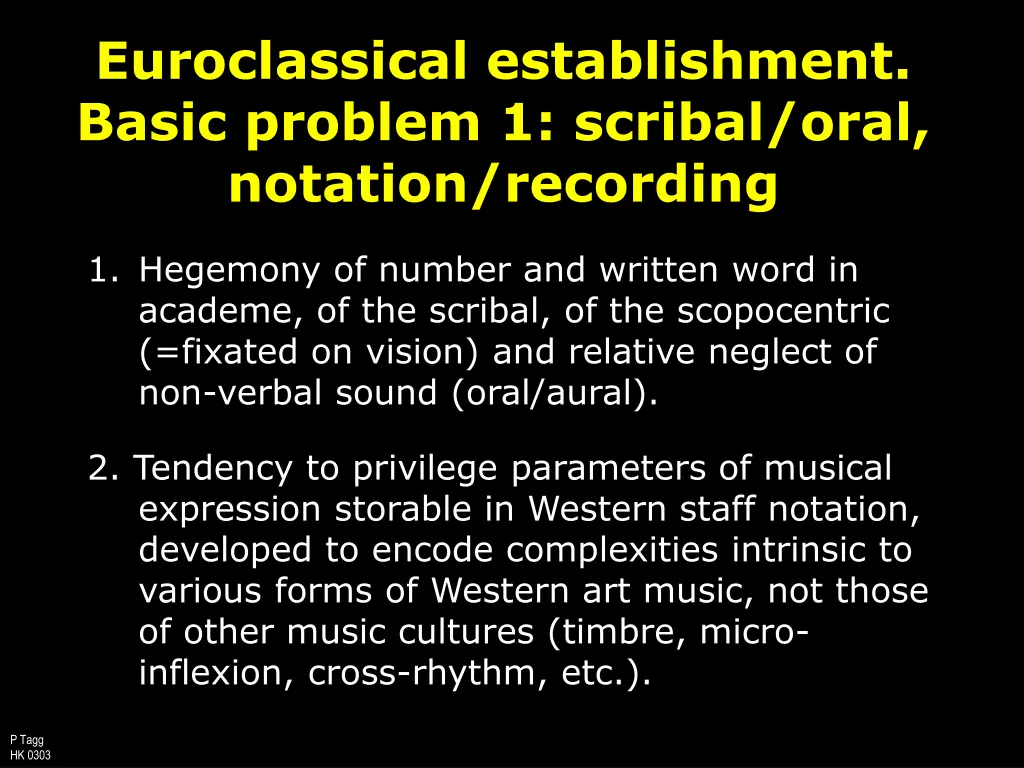 Euroclassical establishment. Basic problem 1: scribal/oral, notation/recording

1. Hegemony of number and written word in academe, of the scribal, of the scopocentric (=fixated on vision) and relative neglect of non-verbal sound (oral/aural).

2. Tendency to privilege parameters of musical expression storable in Western staff notation, developed to encode complexities intrinsic to various forms of Western art music, not those of other music cultures (timbre, micro-inflexion, cross-rhythm, etc.).

P Tagg
HK 0303